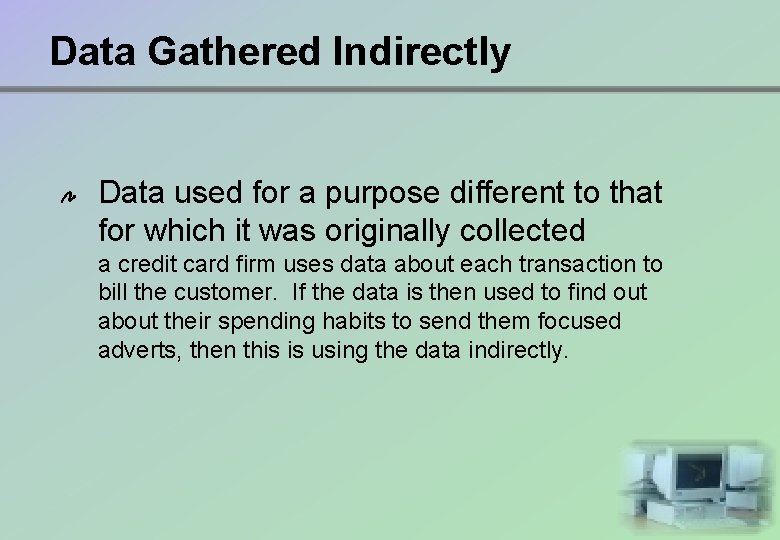 Data Gathered Indirectly

Data used for a purpose different to that for which it was originally collected
a credit card firm uses data about each transaction to bill the customer.  If the data is then used to find out about their spending habits to send them focused adverts, then this is using the data indirectly.